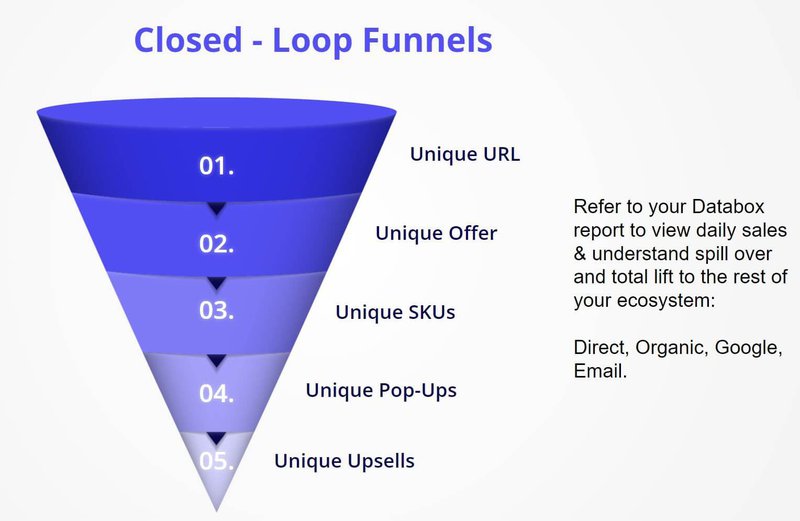 Closed - Loop Funnels

01.
Unique URL

02.
Unique Offer

03.
Unique SKUs

04.
Unique Pop-Ups

05.
Unique Upsells

Refer to your Databox report to view daily sales & understand spill over and total lift to the rest of your ecosystem:

Direct, Organic, Google, Email.